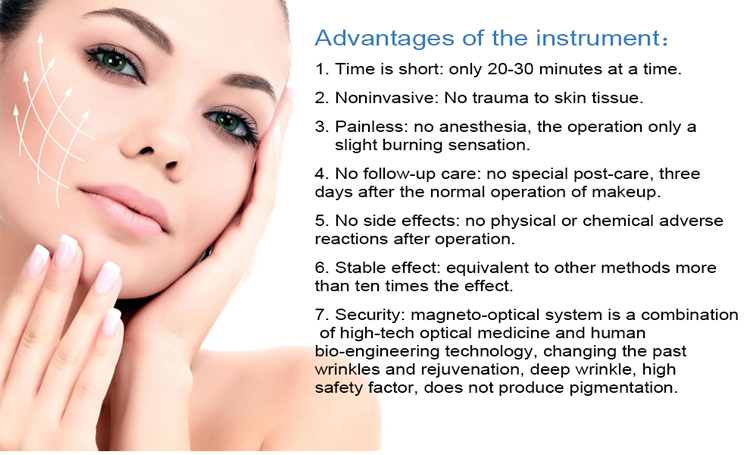 Advantages of the instrument：

1. Time is short: only 20-30 minutes at a time.

2. Noninvasive: No trauma to skin tissue.

3. Painless: no anesthesia, the operation only a slight burning sensation.

4. No follow-up care: no special post-care, three days after the normal operation of makeup.

5. No side effects: no physical or chemical adverse reactions after operation.

6. Stable effect: equivalent to other methods more than ten times the effect.

7. Security: magneto-optical system is a combination of high-tech optical medicine and human bio-engineering technology, changing the past wrinkles and rejuvenation, deep wrinkle, high safety factor, does not produce pigmentation.